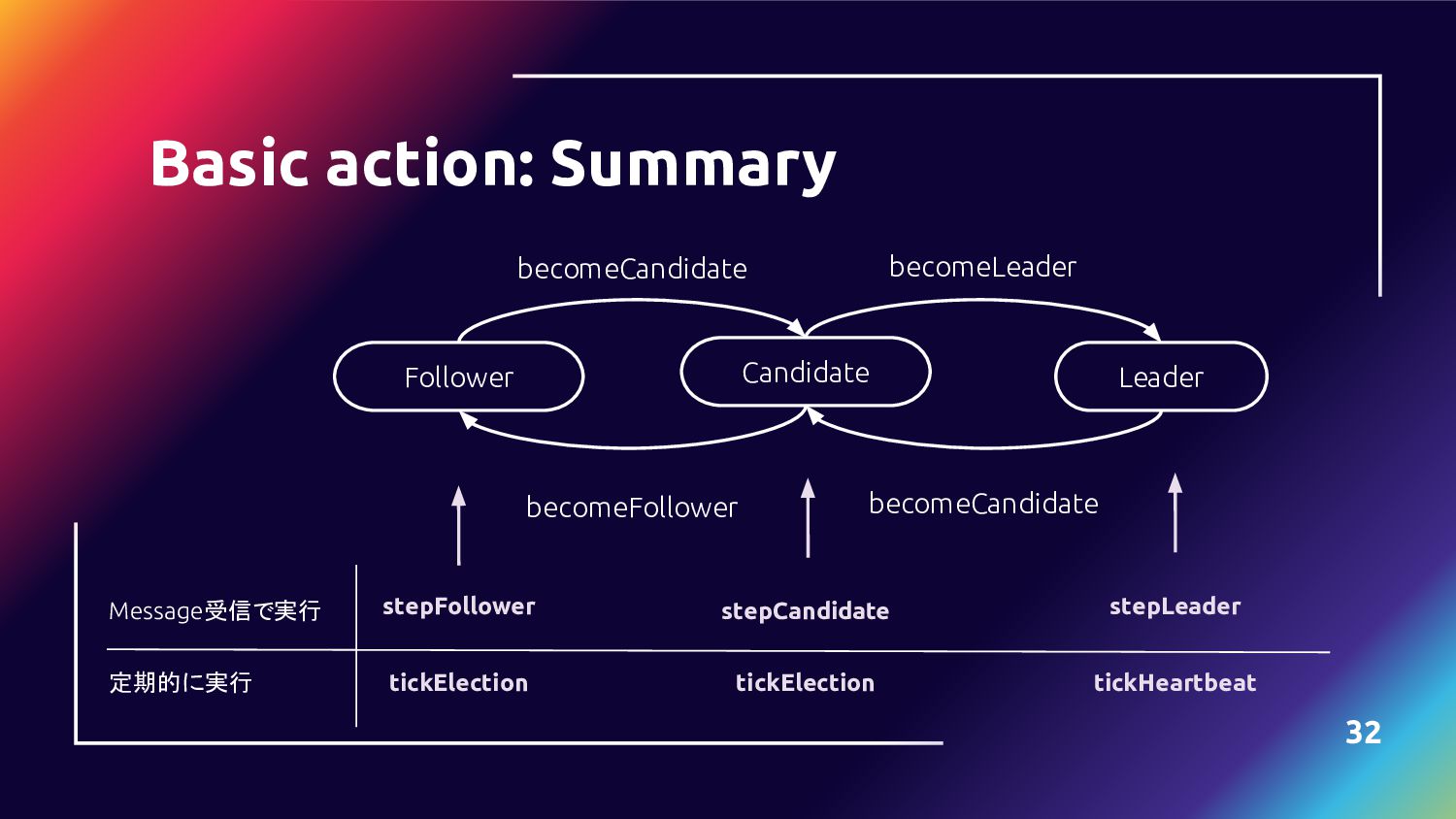 Basic action: Summary

becomeCandidate

becomeLeader

Follower

Candidate

Leader

becomeFollower

becomeCandidate

| Message受信で実行 | stepFollower | stepCandidate | stepLeader |
|---|---|---|---|
| 定期的に実行 | tickElection | tickElection | tickHeartbeat |

32